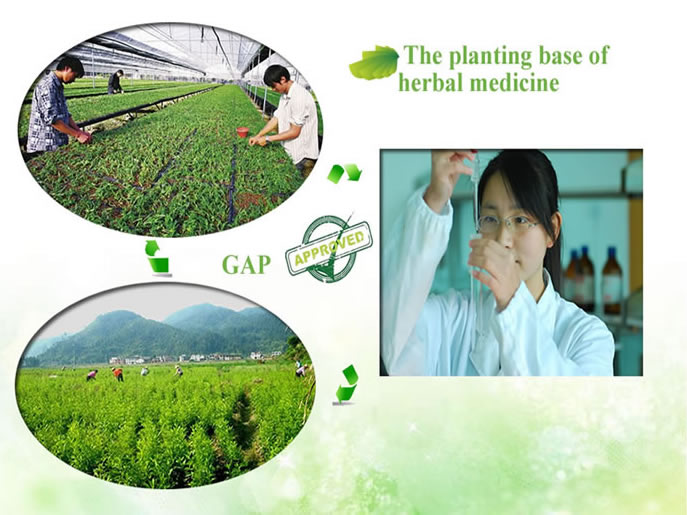 The planting base of herbal medicine

GAP

APPROVED